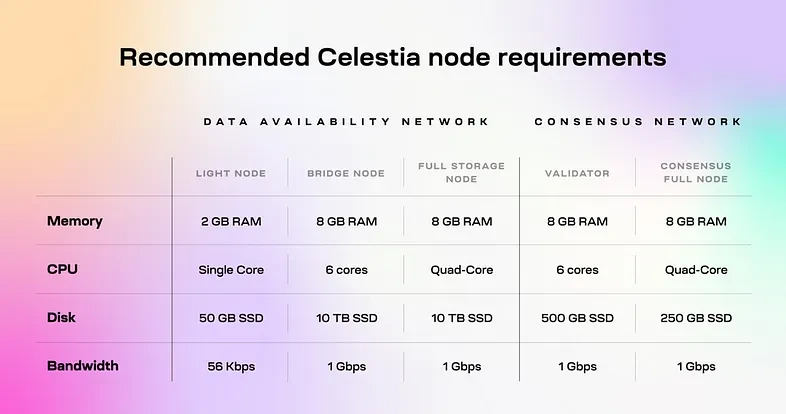 Recommended Celestia node requirements

DATA AVAILABILITY NETWORK CONSENSUS NETWORK

| | LIGHT NODE | BRIDGE NODE | FULL STORAGE NODE | VALIDATOR | CONSENSUS FULL NODE |
|---|---|---|---|---|---|
| Memory | 2 GB RAM | 8 GB RAM | 8 GB RAM | 8 GB RAM | 8 GB RAM |
| CPU | Single Core | 6 cores | Quad-Core | 6 cores | Quad-Core |
| Disk | 50 GB SSD | 10 TB SSD | 10 TB SSD | 500 GB SSD | 250 GB SSD |
| Bandwidth | 56 Kbps | 1 Gbps | 1 Gbps | 1 Gbps | 1 Gbps |